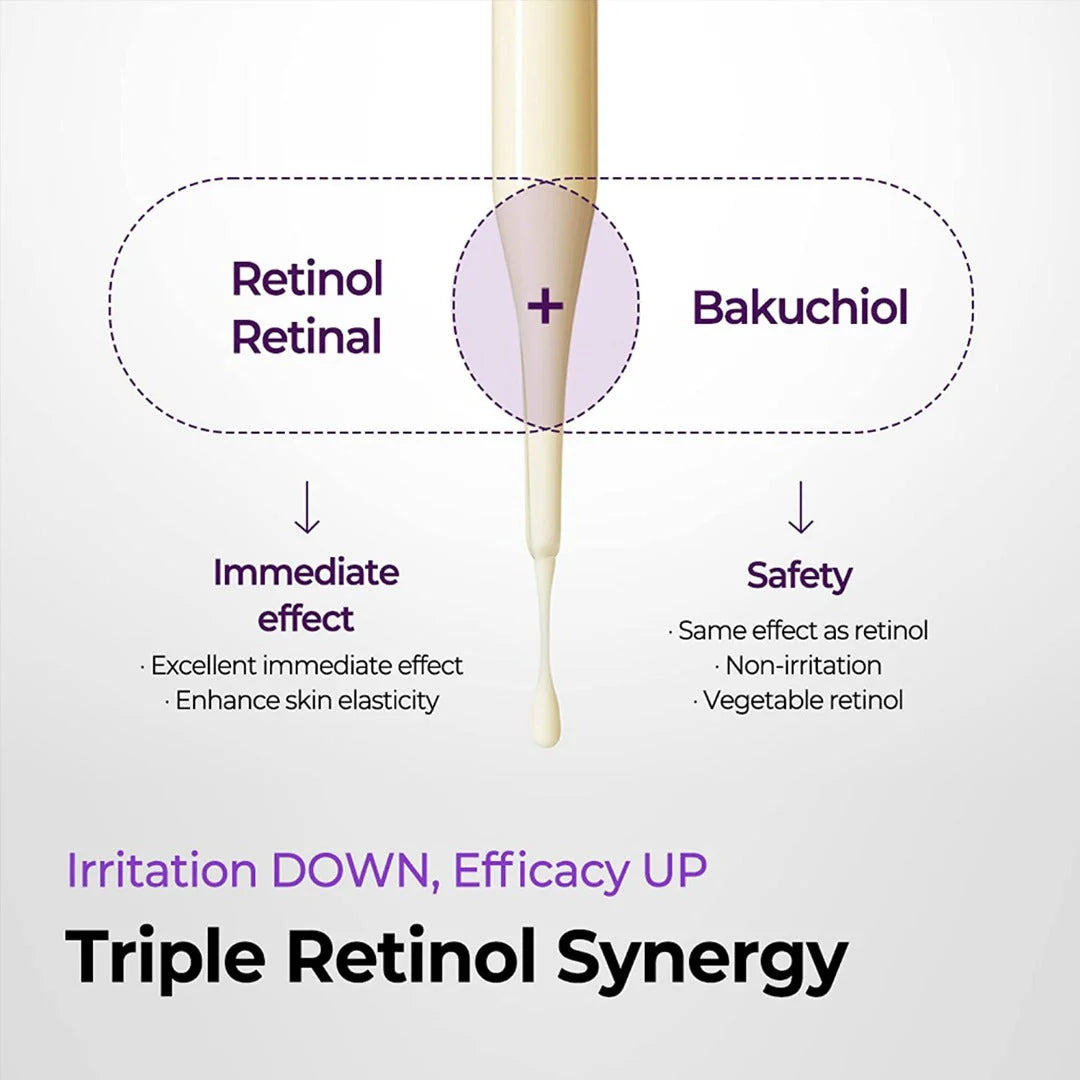 Retinol
Retinal

+

Bakuchiol

↓

Immediate effect

· Excellent immediate effect
· Enhance skin elasticity

↓

Safety

· Same effect as retinol
· Non-irritation
· Vegetable retinol

Irritation DOWN, Efficacy UP

Triple Retinol Synergy